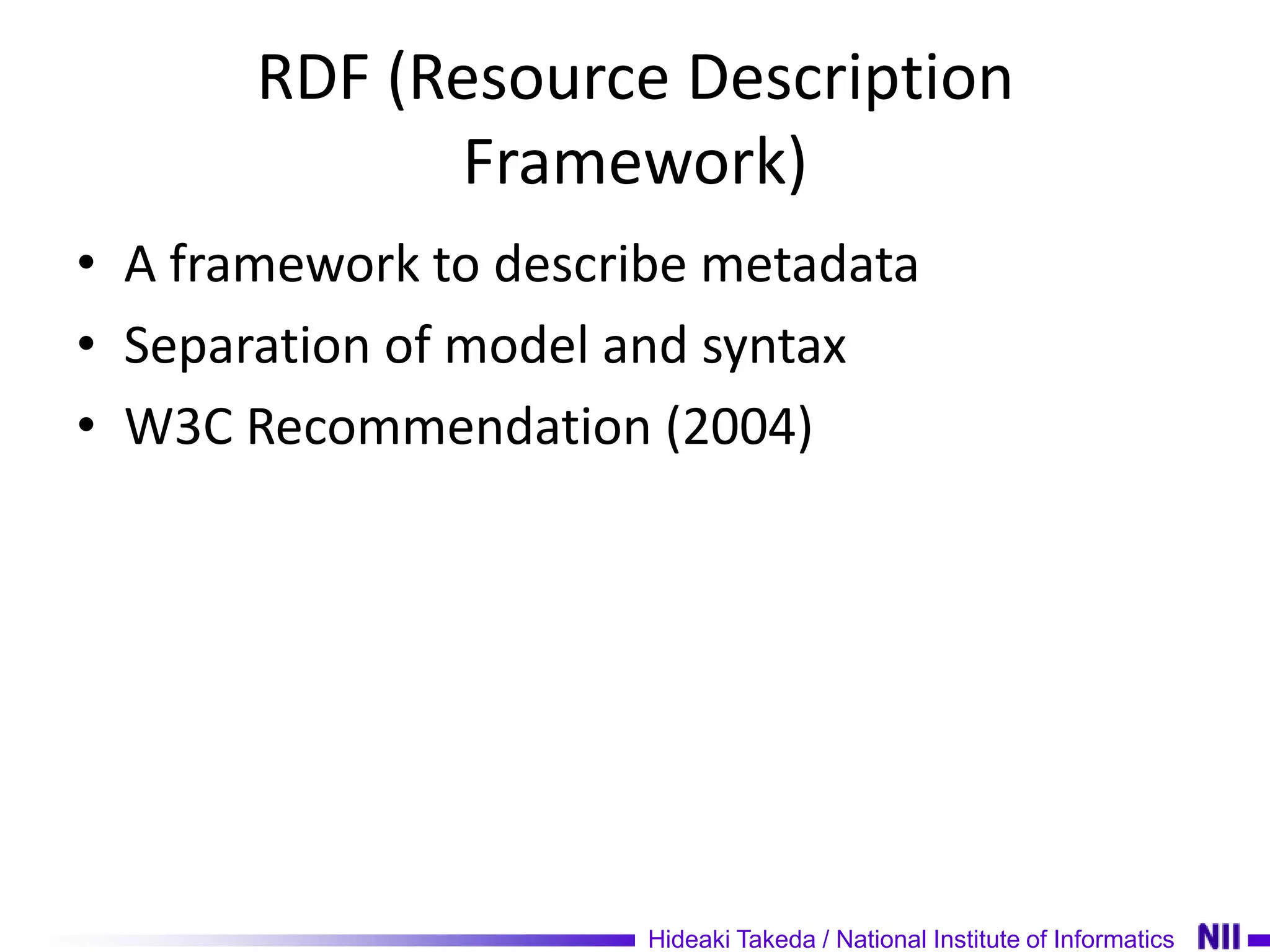 RDF (Resource Description Framework)

• A framework to describe metadata
• Separation of model and syntax
• W3C Recommendation (2004)

Hideaki Takeda / National Institute of Informatics NII